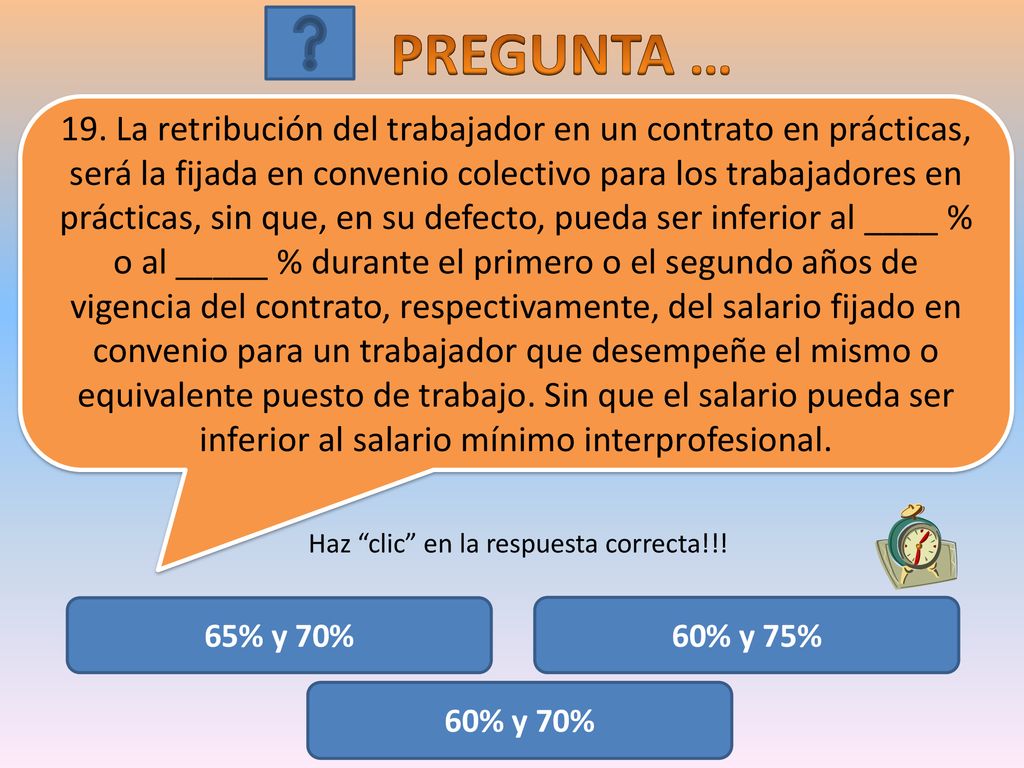 ?

PREGUNTA …

19. La retribución del trabajador en un contrato en prácticas, será la fijada en convenio colectivo para los trabajadores en prácticas, sin que, en su defecto, pueda ser inferior al ____ % o al _____ % durante el primero o el segundo años de vigencia del contrato, respectivamente, del salario fijado en convenio para un trabajador que desempeñe el mismo o equivalente puesto de trabajo. Sin que el salario pueda ser inferior al salario mínimo interprofesional.

Haz “clic” en la respuesta correcta!!!

65% y 70%

60% y 75%

60% y 70%